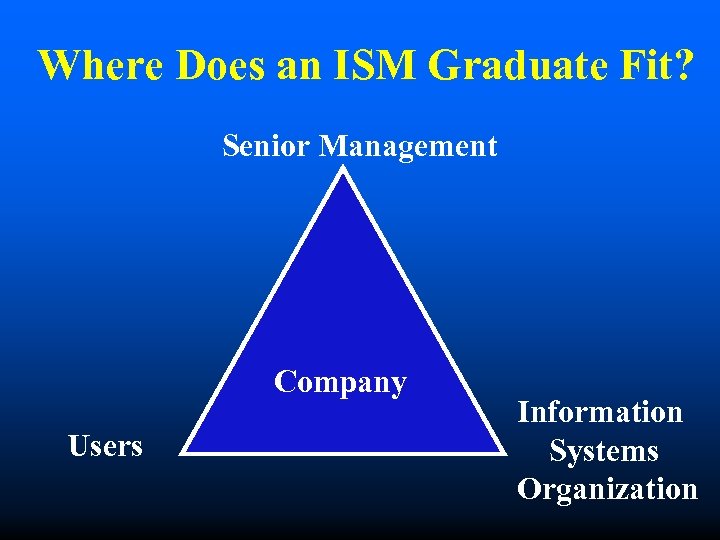 Where Does an ISM Graduate Fit?

Senior Management

Company

Users

Information Systems Organization